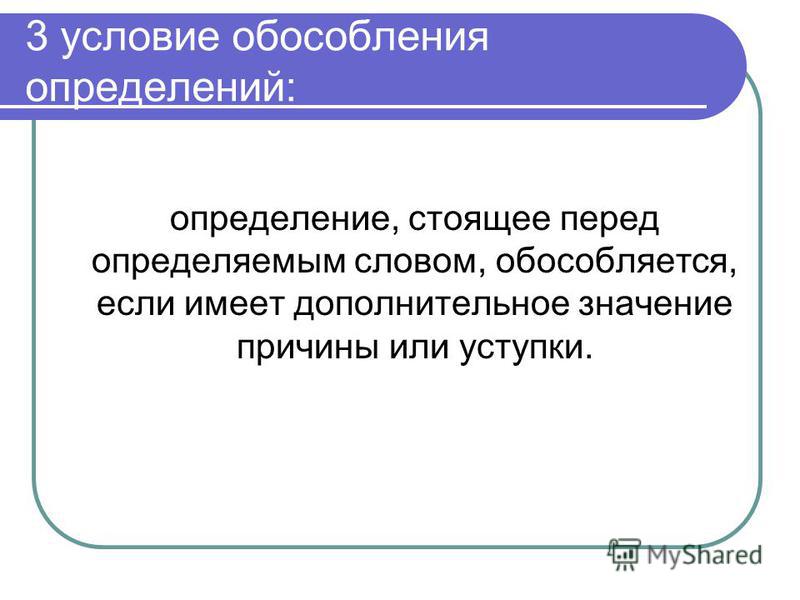 3 условие обособления определений:

определение, стоящее перед определяемым словом, обособляется, если имеет дополнительное значение причины или уступки.

MyShared